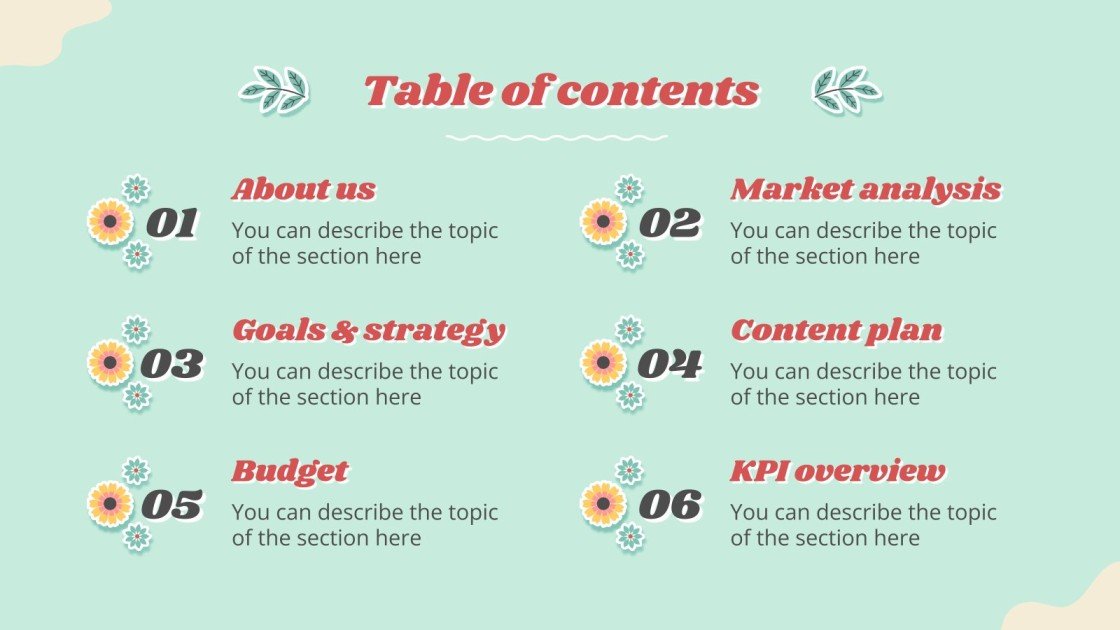 Table of contents

01
About us
You can describe the topic of the section here

02
Market analysis
You can describe the topic of the section here

03
Goals & strategy
You can describe the topic of the section here

04
Content plan
You can describe the topic of the section here

05
Budget
You can describe the topic of the section here

06
KPI overview
You can describe the topic of the section here